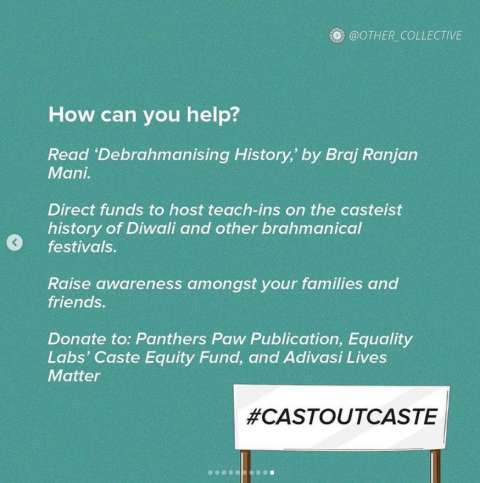 @OTHER_COLLECTIVE

How can you help?

Read 'Debrahmanising History,' by Braj Ranjan Mani.

Direct funds to host teach-ins on the casteist history of Diwali and other brahmanical festivals.

Raise awareness amongst your families and friends.

Donate to: Panthers Paw Publication, Equality Labs' Caste Equity Fund, and Adivasi Lives Matter

#CASTOUTCASTE